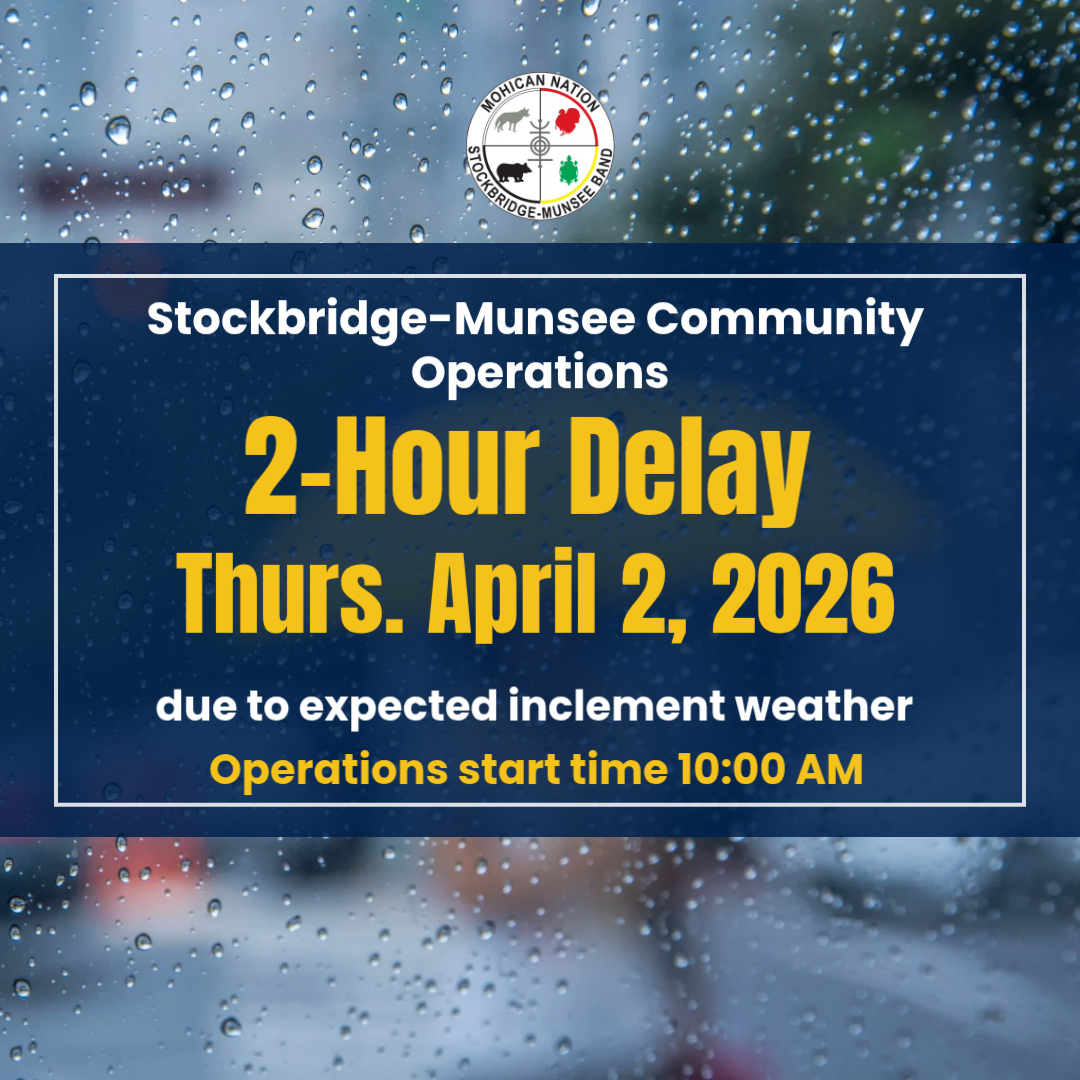 MOHICAN NATION
STOCKBRIDGE-MUNSEE BAND

Stockbridge-Munsee Community Operations

2-Hour Delay
Thurs. April 2, 2026

due to expected inclement weather

Operations start time 10:00 AM